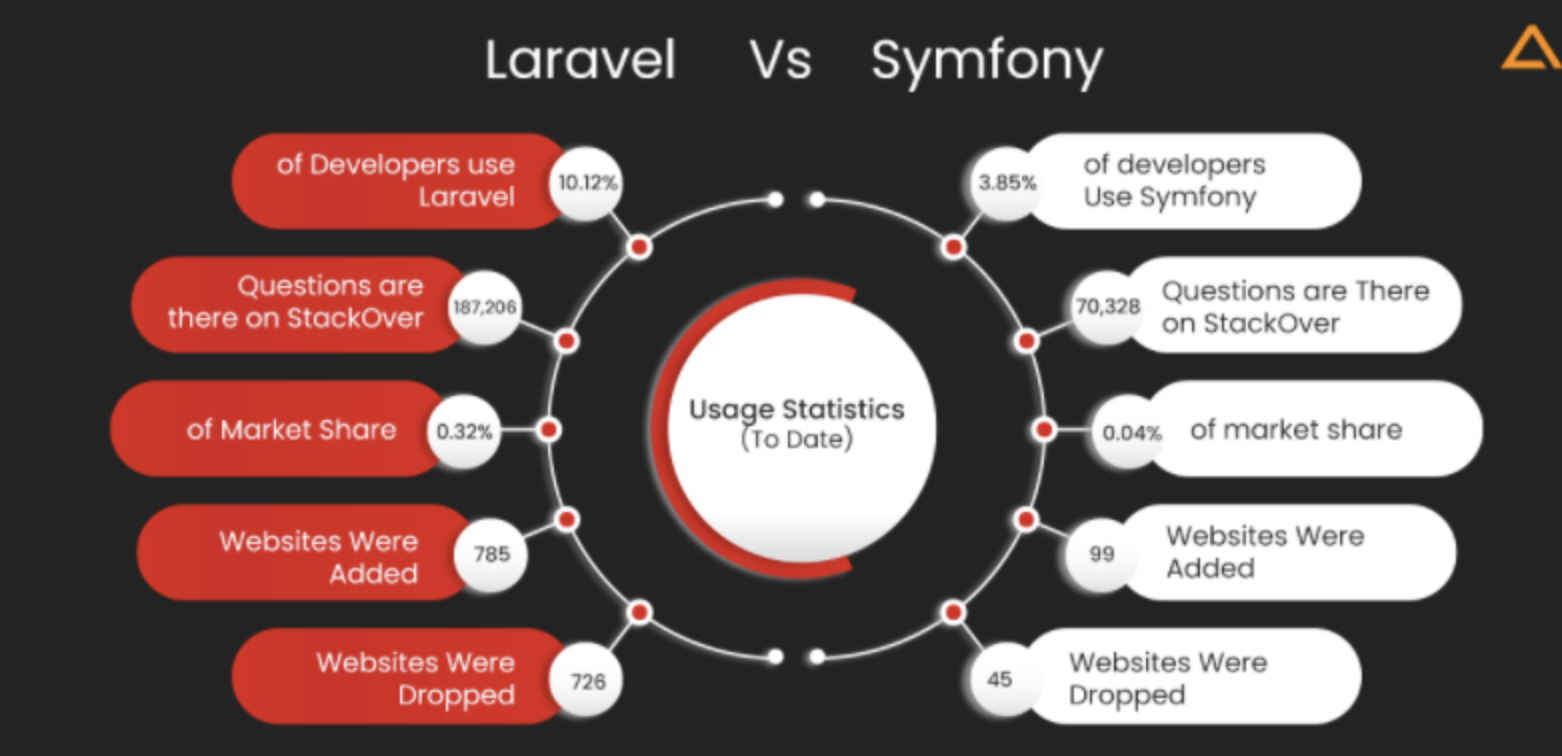 Laravel Vs Symfony

of Developers use Laravel 10.12%

Questions are there on StackOver 187,206

of Market Share 0.32%

Websites Were Added 785

Websites Were Dropped 726

Usage Statistics (To Date)

3.85% of developers Use Symfony

70,328 Questions are There on StackOver

0.04% of market share

99 Websites Were Added

45 Websites Were Dropped